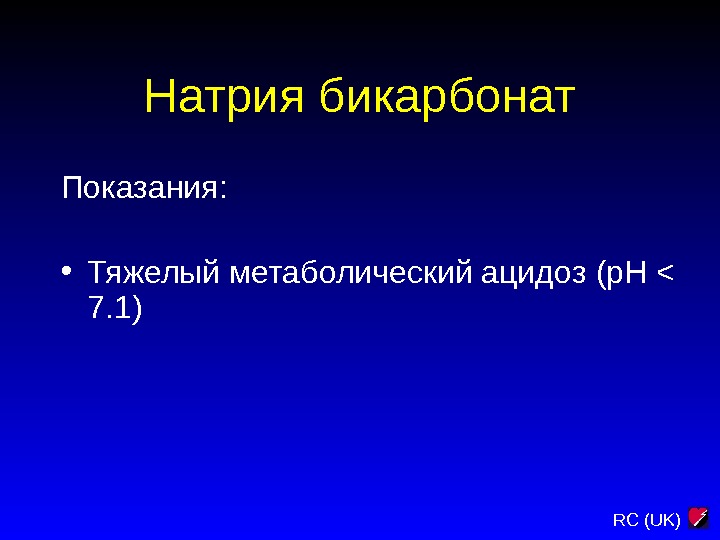 Натрия бикарбонат

Показания:

• Тяжелый метаболический ацидоз (pH < 7.1)

RC (UK)